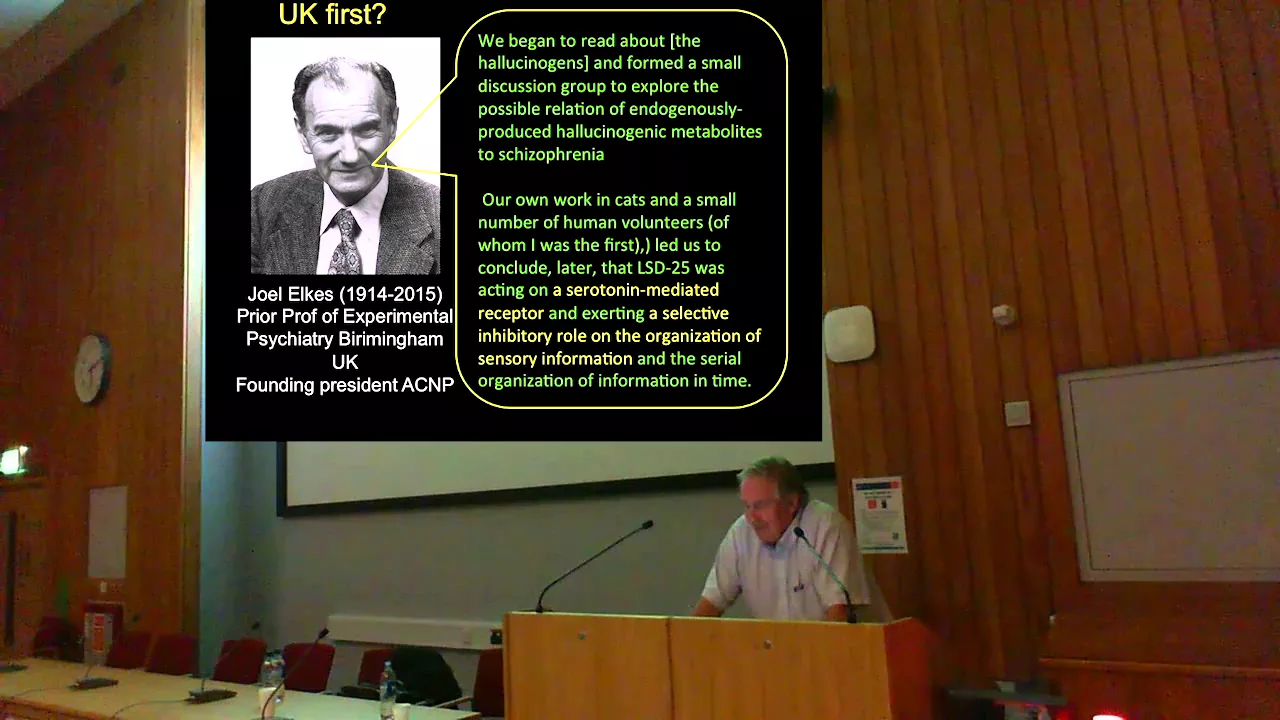 UK first?

Joel Elkes (1914-2015)
Prior Prof of Experimental Psychiatry Birimingham UK
Founding president ACNP

We began to read about [the hallucinogens] and formed a small discussion group to explore the possible relation of endogenously-produced hallucinogenic metabolites to schizophrenia

Our own work in cats and a small number of human volunteers (of whom I was the first),) led us to conclude, later, that LSD-25 was acting on a serotonin-mediated receptor and exerting a selective inhibitory role on the organization of sensory information and the serial organization of information in time.